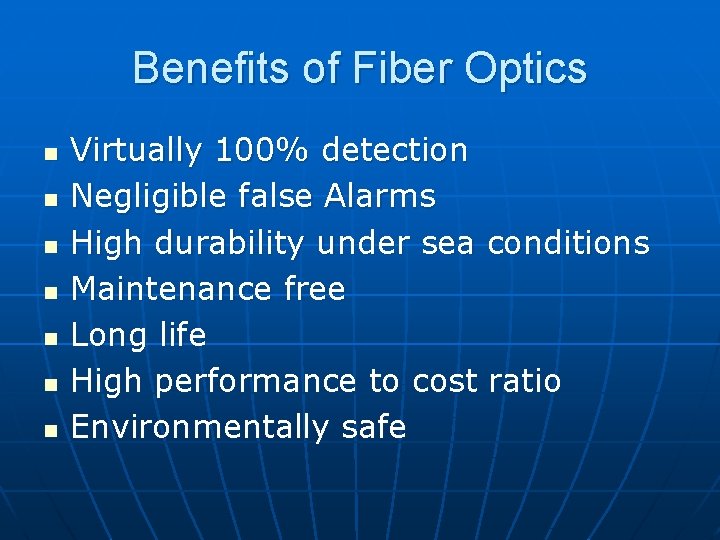 Benefits of Fiber Optics

- Virtually 100% detection
- Negligible false Alarms
- High durability under sea conditions
- Maintenance free
- Long life
- High performance to cost ratio
- Environmentally safe